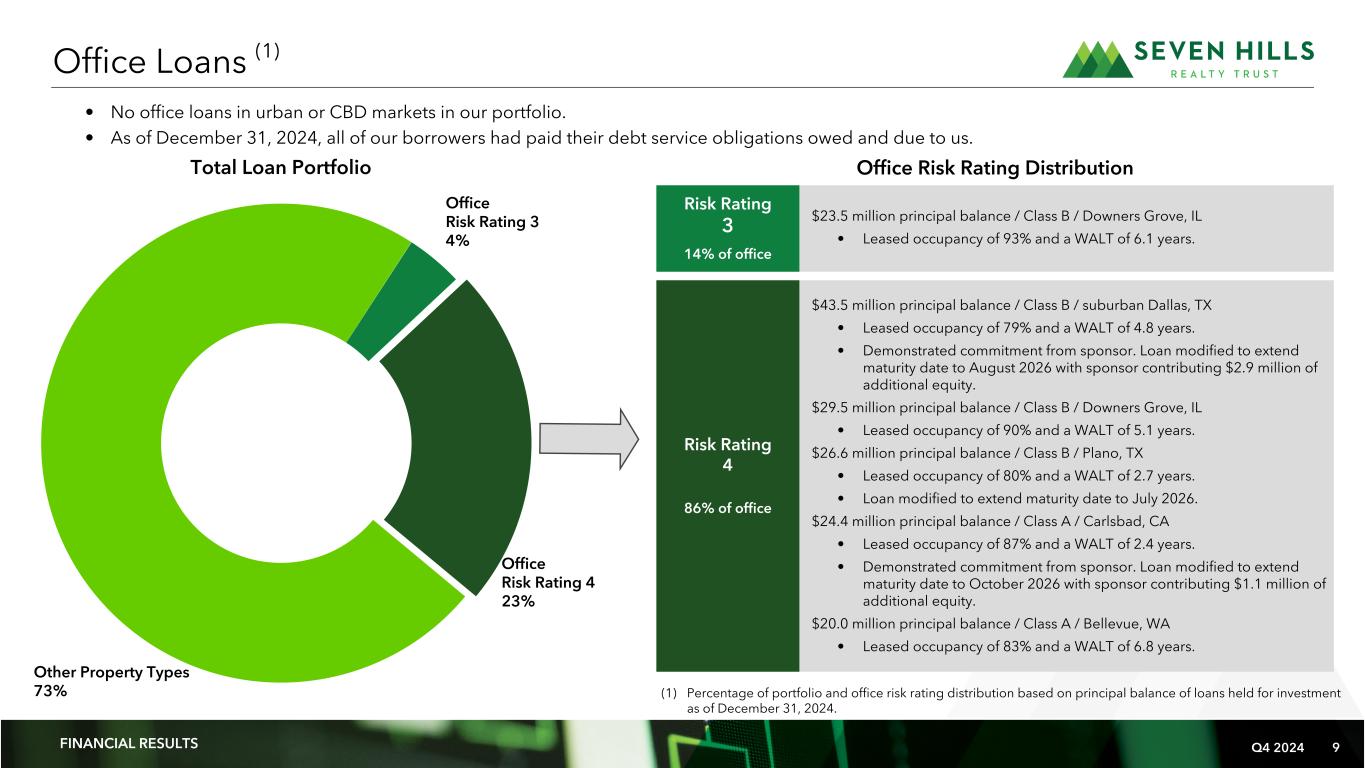 Office Loans $^{(1)}$

SEVEN HILLS
REALTY TRUST

• No office loans in urban or CBD markets in our portfolio.
• As of December 31, 2024, all of our borrowers had paid their debt service obligations owed and due to us.

Total Loan Portfolio

Office Risk Rating 3 4%

Office Risk Rating 4 23%

Other Property Types 73%

Office Risk Rating Distribution

Risk Rating 3

14% of office

$23.5 million principal balance / Class B / Downers Grove, IL
• Leased occupancy of 93% and a WALT of 6.1 years.

Risk Rating 4

86% of office

$43.5 million principal balance / Class B / suburban Dallas, TX
• Leased occupancy of 79% and a WALT of 4.8 years.
• Demonstrated commitment from sponsor. Loan modified to extend maturity date to August 2026 with sponsor contributing $2.9 million of additional equity.

$29.5 million principal balance / Class B / Downers Grove, IL
• Leased occupancy of 90% and a WALT of 5.1 years.

$26.6 million principal balance / Class B / Plano, TX
• Leased occupancy of 80% and a WALT of 2.7 years.
• Loan modified to extend maturity date to July 2026.

$24.4 million principal balance / Class A / Carlsbad, CA
• Leased occupancy of 87% and a WALT of 2.4 years.
• Demonstrated commitment from sponsor. Loan modified to extend maturity date to October 2026 with sponsor contributing $1.1 million of additional equity.

$20.0 million principal balance / Class A / Bellevue, WA
• Leased occupancy of 83% and a WALT of 6.8 years.

(1) Percentage of portfolio and office risk rating distribution based on principal balance of loans held for investment as of December 31, 2024.

FINANCIAL RESULTS

Q4 2024 9